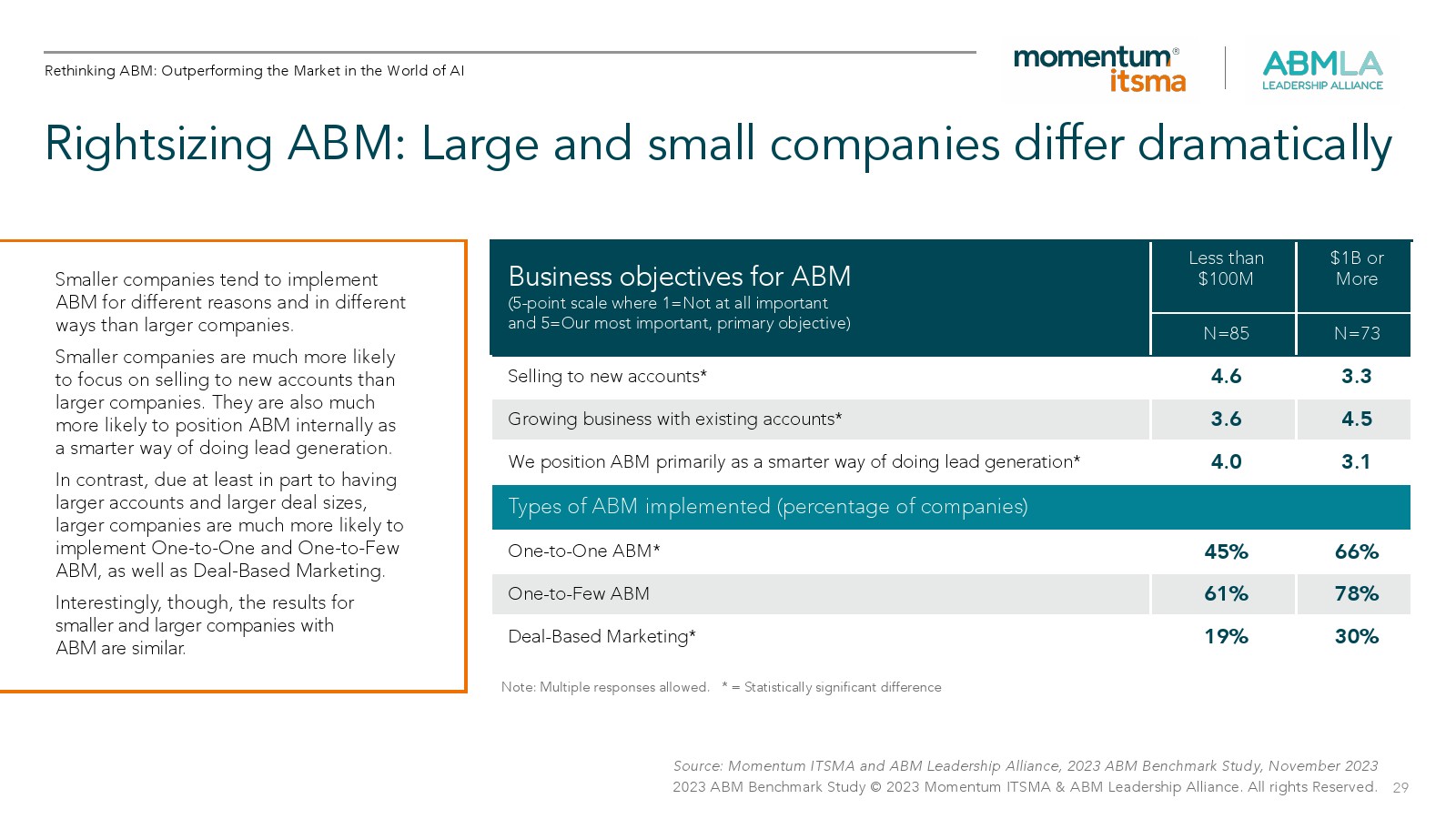 Rethinking ABM: Outperforming the Market in the World of AI

momentum® itsma

ABMLA LEADERSHIP ALLIANCE

Rightsizing ABM: Large and small companies differ dramatically

Smaller companies tend to implement ABM for different reasons and in different ways than larger companies.

Smaller companies are much more likely to focus on selling to new accounts than larger companies. They are also much more likely to position ABM internally as a smarter way of doing lead generation.

In contrast, due at least in part to having larger accounts and larger deal sizes, larger companies are much more likely to implement One-to-One and One-to-Few ABM, as well as Deal-Based Marketing.

Interestingly, though, the results for smaller and larger companies with ABM are similar.

| Business objectives for ABM (5-point scale where 1=Not at all important and 5=Our most important, primary objective) | Less than \$100M N=85 | \$1B or More N=73 |
|---|---|---|
| Selling to new accounts* | 4.6 | 3.3 |
| Growing business with existing accounts* | 3.6 | 4.5 |
| We position ABM primarily as a smarter way of doing lead generation* | 4.0 | 3.1 |
| Types of ABM implemented (percentage of companies) | | |
| One-to-One ABM* | 45% | 66% |
| One-to-Few ABM | 61% | 78% |
| Deal-Based Marketing* | 19% | 30% |

Note: Multiple responses allowed. * = Statistically significant difference

Source: Momentum ITSMA and ABM Leadership Alliance, 2023 ABM Benchmark Study, November 2023
2023 ABM Benchmark Study © 2023 Momentum ITSMA & ABM Leadership Alliance. All rights Reserved. 29